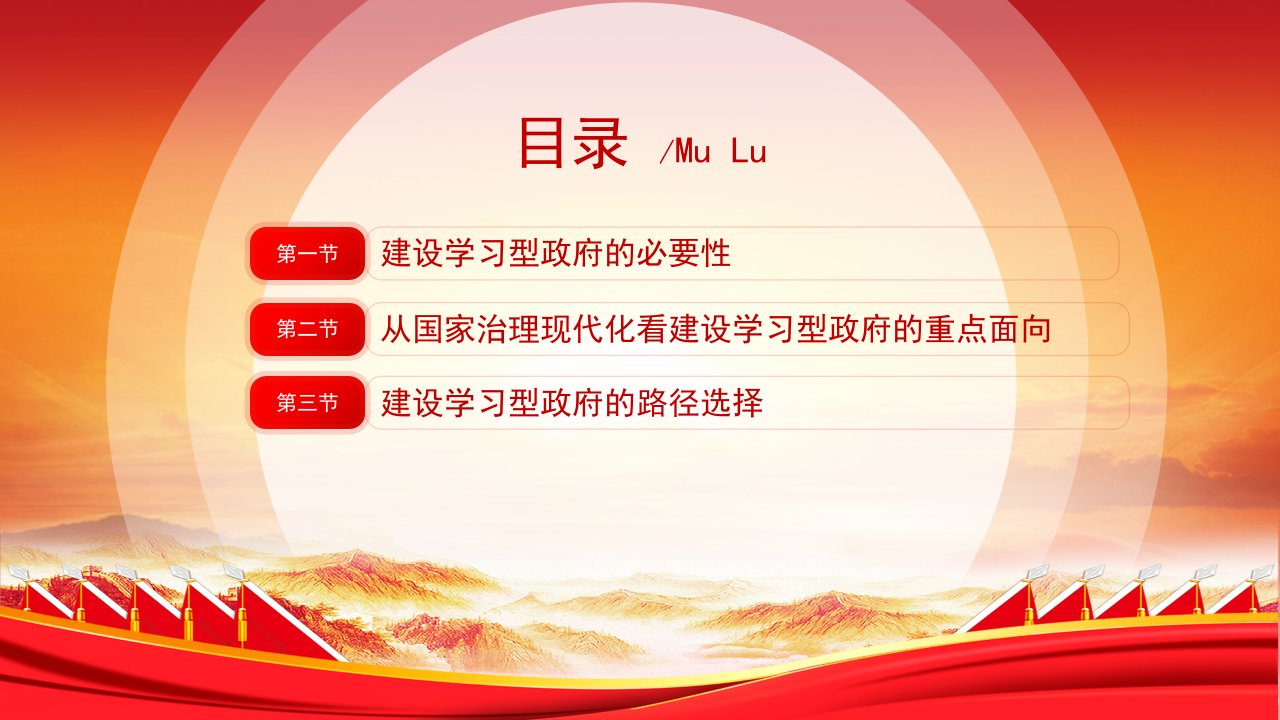 目录 /Mu Lu

第一节 建设学习型政府的必要性

第二节 从国家治理现代化看建设学习型政府的重点面向

第三节 建设学习型政府的路径选择